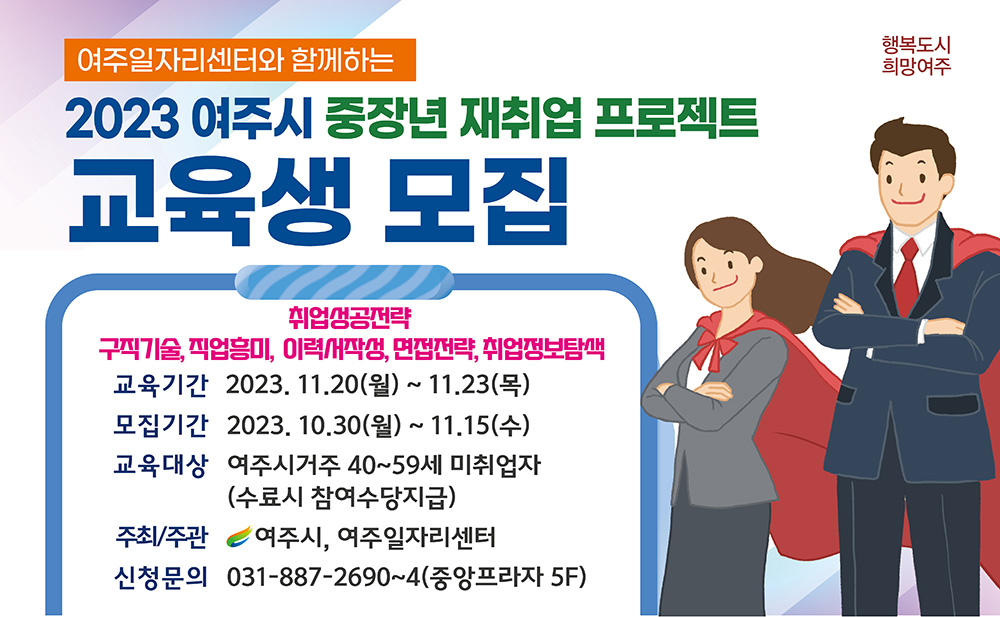 여주일자리센터와 함께하는

행복도시
희망여주

2023 여주시 중장년 재취업 프로젝트

교육생 모집

취업성공전략
구직기술, 직업흥미, 이력서작성, 면접전략, 취업정보탐색

교육기간 2023. 11.20(월) ~ 11.23(목)

모집기간 2023. 10.30(월) ~ 11.15(수)

교육대상 여주시거주 40~59세 미취업자
(수료시 참여수당지급)

주최/주관 여주시, 여주일자리센터

신청문의 031-887-2690~4(중앙프라자 5F)